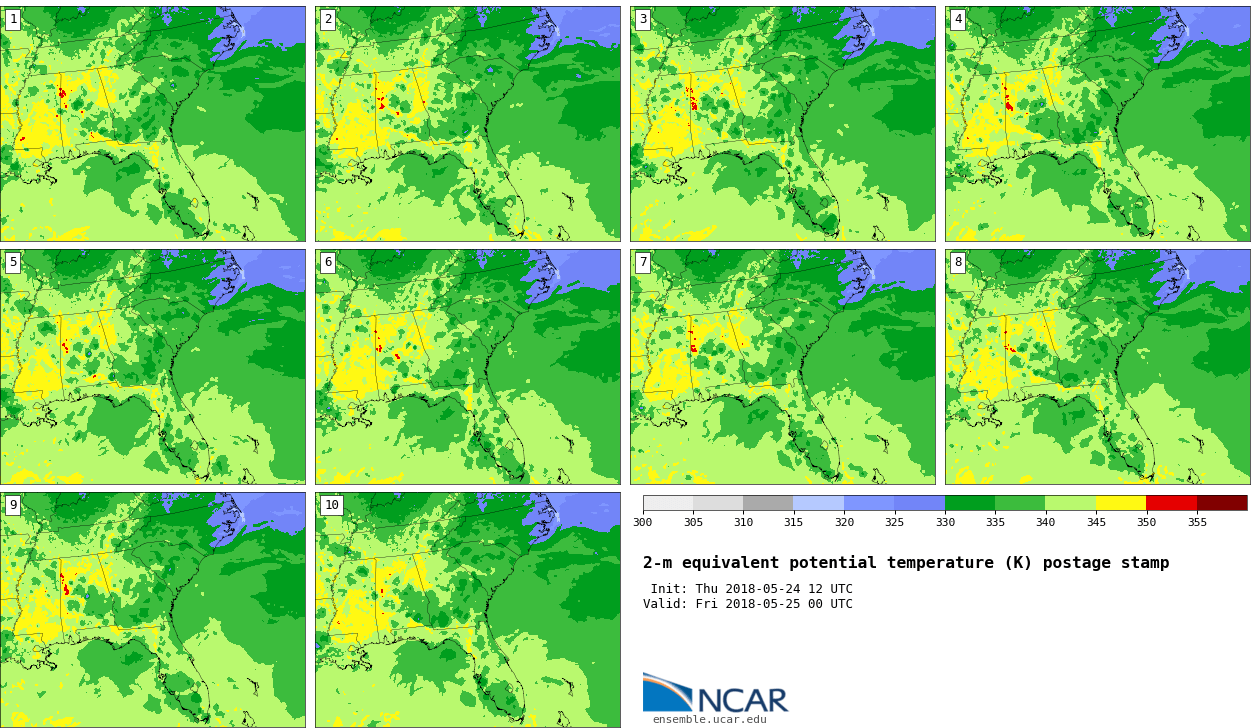 1

2

3

4

5

6

7

8

9

10

300 305 310 315 320 325 330 335 340 345 350 355

2-m equivalent potential temperature (K) postage stamp

Init: Thu 2018-05-24 12 UTC
Valid: Fri 2018-05-25 00 UTC

NCAR
ensemble.ucar.edu